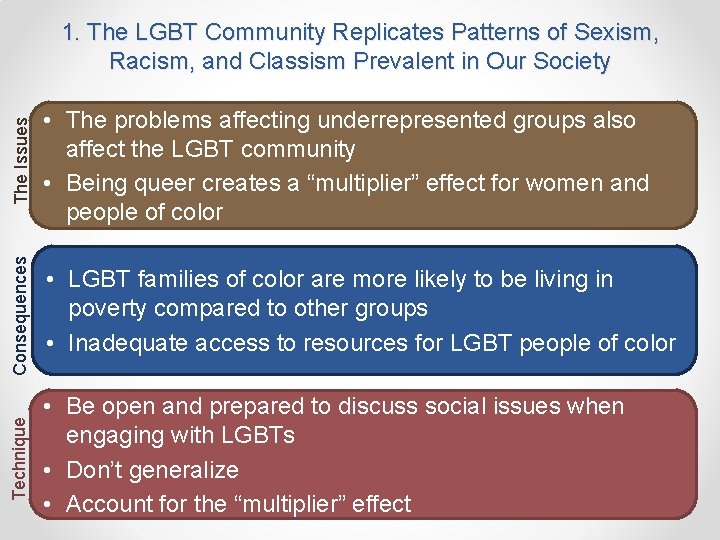 1. The LGBT Community Replicates Patterns of Sexism, Racism, and Classism Prevalent in Our Society

The Issues

• The problems affecting underrepresented groups also affect the LGBT community
• Being queer creates a “multiplier” effect for women and people of color

Consequences

• LGBT families of color are more likely to be living in poverty compared to other groups
• Inadequate access to resources for LGBT people of color

Technique

• Be open and prepared to discuss social issues when engaging with LGBTs
• Don’t generalize
• Account for the “multiplier” effect